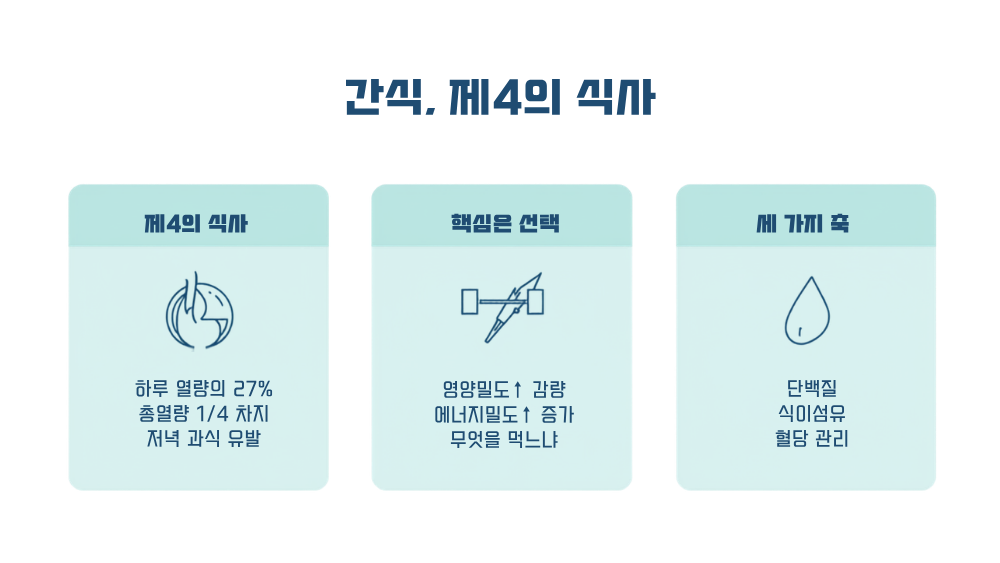 간식, 제4의 식사

제4의 식사

하루 열량의 27%
총열량 1/4 차지
저녁 과식 유발

핵심은 선택

영양밀도↑ 감량
에너지밀도↑ 증가
무엇을 먹느냐

세 가지 축

단백질
식이섬유
혈당 관리